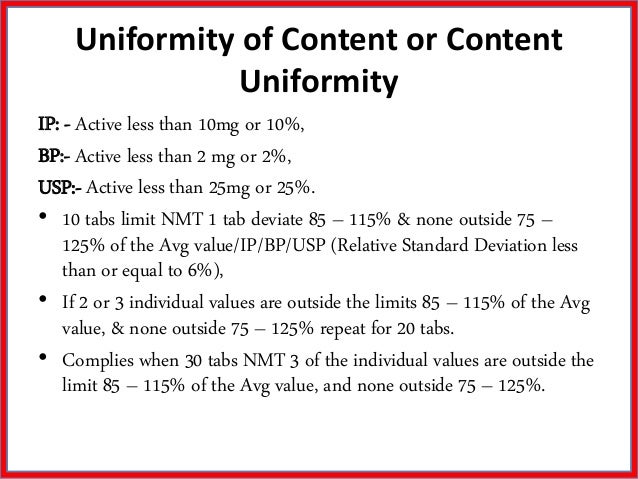 Uniformity of Content or Content Uniformity

IP: - Active less than 10mg or 10%,

BP:- Active less than 2 mg or 2%,

USP:- Active less than 25mg or 25%.

• 10 tabs limit NMT 1 tab deviate 85 – 115% & none outside 75 – 125% of the Avg value/IP/BP/USP (Relative Standard Deviation less than or equal to 6%),

• If 2 or 3 individual values are outside the limits 85 – 115% of the Avg value, & none outside 75 – 125% repeat for 20 tabs.

• Complies when 30 tabs NMT 3 of the individual values are outside the limit 85 – 115% of the Avg value, and none outside 75 – 125%.